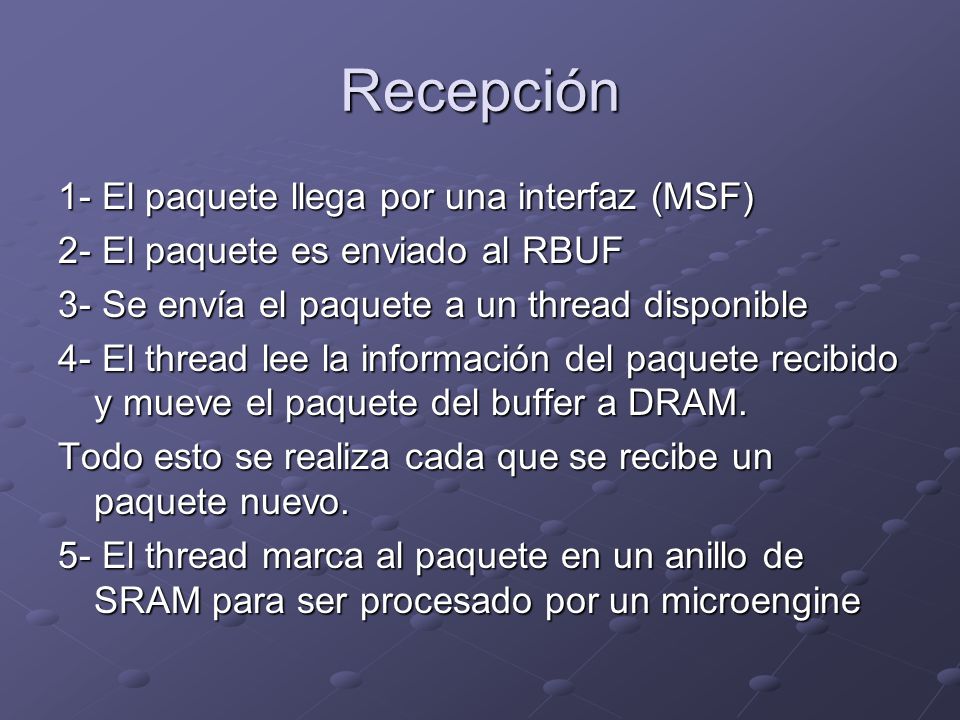 Recepción

1- El paquete llega por una interfaz (MSF)

2- El paquete es enviado al RBUF

3- Se envía el paquete a un thread disponible

4- El thread lee la información del paquete recibido y mueve el paquete del buffer a DRAM.

Todo esto se realiza cada que se recibe un paquete nuevo.

5- El thread marca al paquete en un anillo de SRAM para ser procesado por un microengine